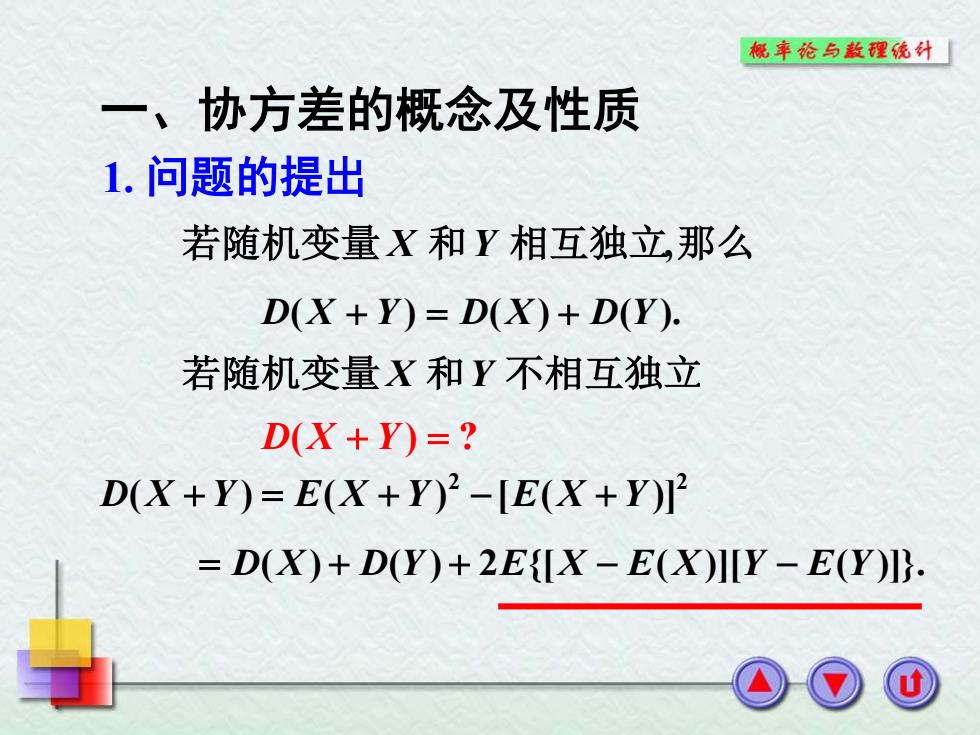 概率论与数理统计

一、协方差的概念及性质

1. 问题的提出

若随机变量 $X$ 和 $Y$ 相互独立,那么

$D(X+Y)=D(X)+D(Y).$

若随机变量 $X$ 和 $Y$ 不相互独立

$D(X+Y)=?$

$D(X+Y)=E(X+Y)^2-[E(X+Y)]^2$

$=D(X)+D(Y)+2E\{[X-E(X)][Y-E(Y)]\}.$